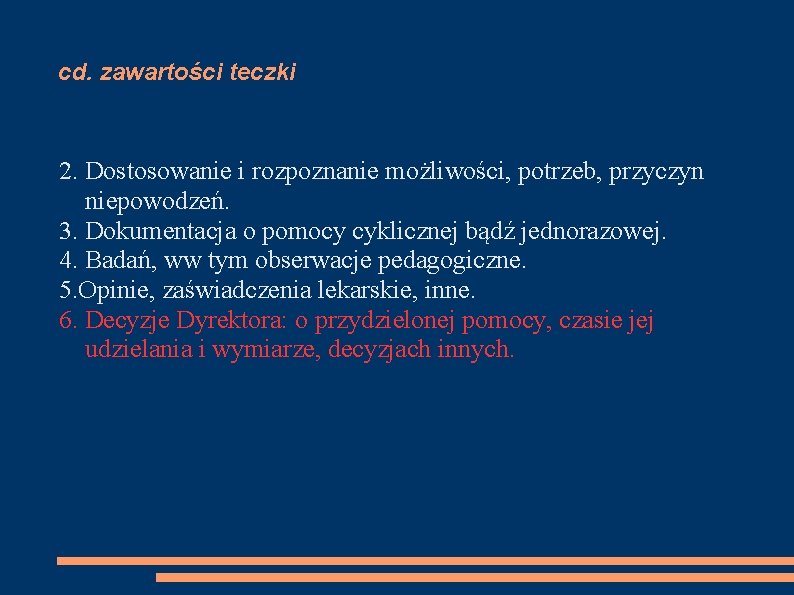 cd. zawartości teczki

2. Dostosowanie i rozpoznanie możliwości, potrzeb, przyczyn niepowodzeń.
3. Dokumentacja o pomocy cyklicznej bądź jednorazowej.
4. Badań, ww tym obserwacje pedagogiczne.
5.Opinie, zaświadczenia lekarskie, inne.
6. Decyzje Dyrektora: o przydzielonej pomocy, czasie jej udzielania i wymiarze, decyzjach innych.